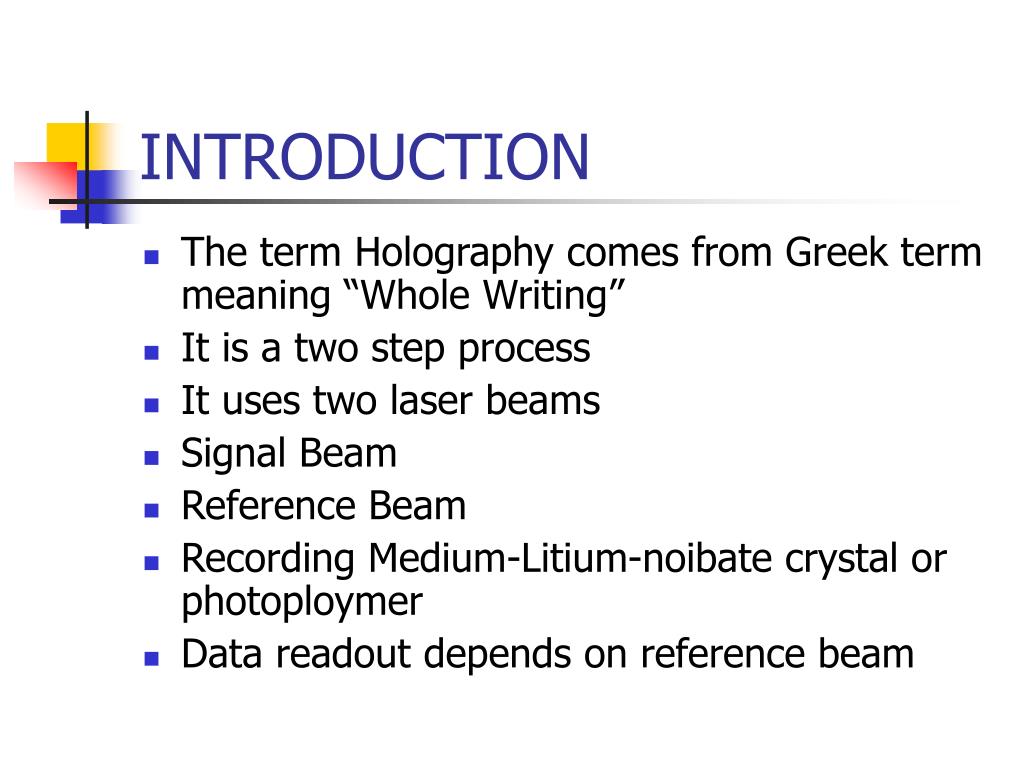 INTRODUCTION

- The term Holography comes from Greek term meaning “Whole Writing”
- It is a two step process
- It uses two laser beams
- Signal Beam
- Reference Beam
- Recording Medium-Litium-noibate crystal or photoploymer
- Data readout depends on reference beam